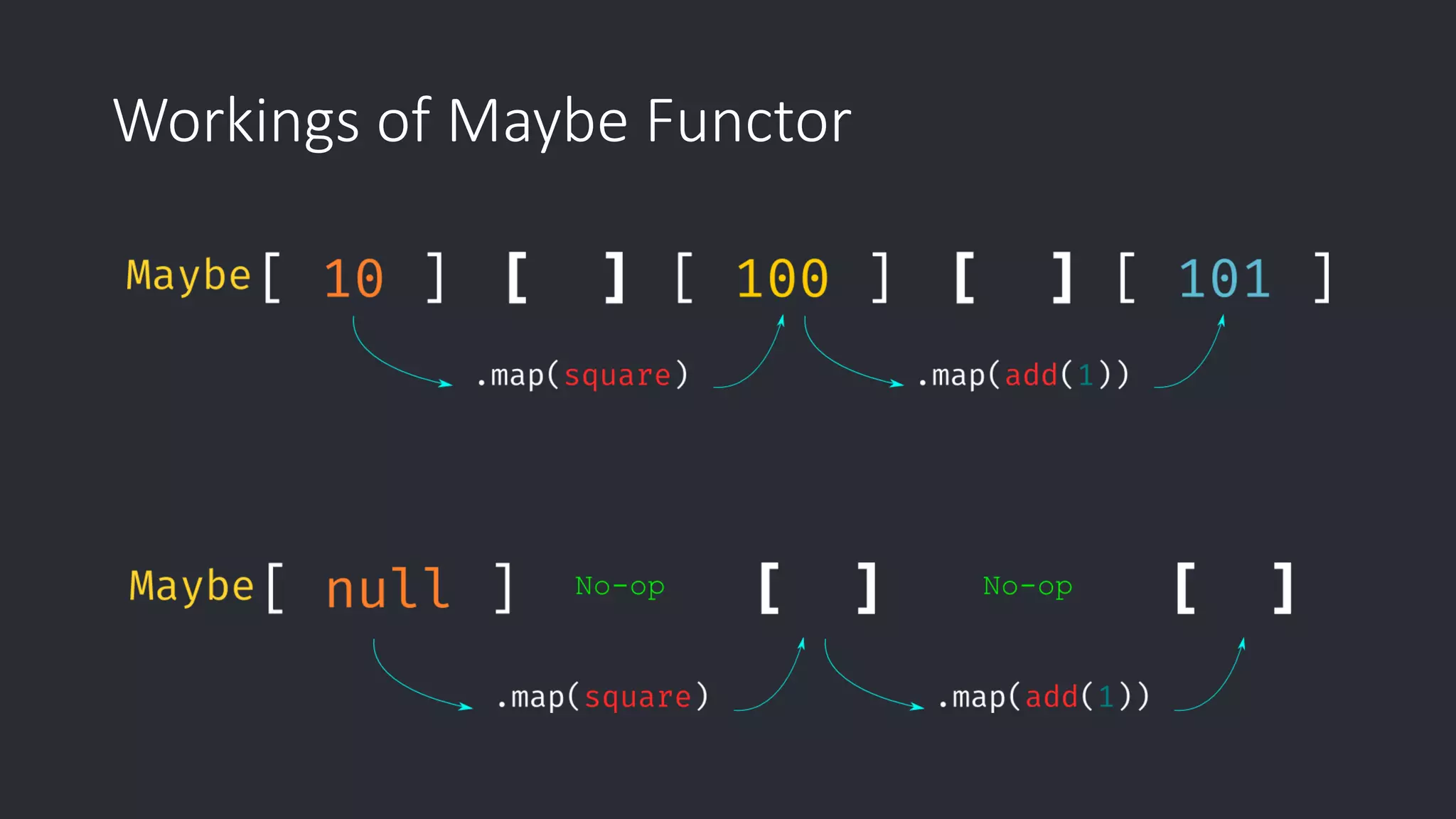 Workings of Maybe Functor

Maybe[ 10 ] [ ] [ 100 ] [ ] [ 101 ]

.map(square) .map(add(1))

Maybe[ null ] No-op [ ] No-op [ ]

.map(square) .map(add(1))